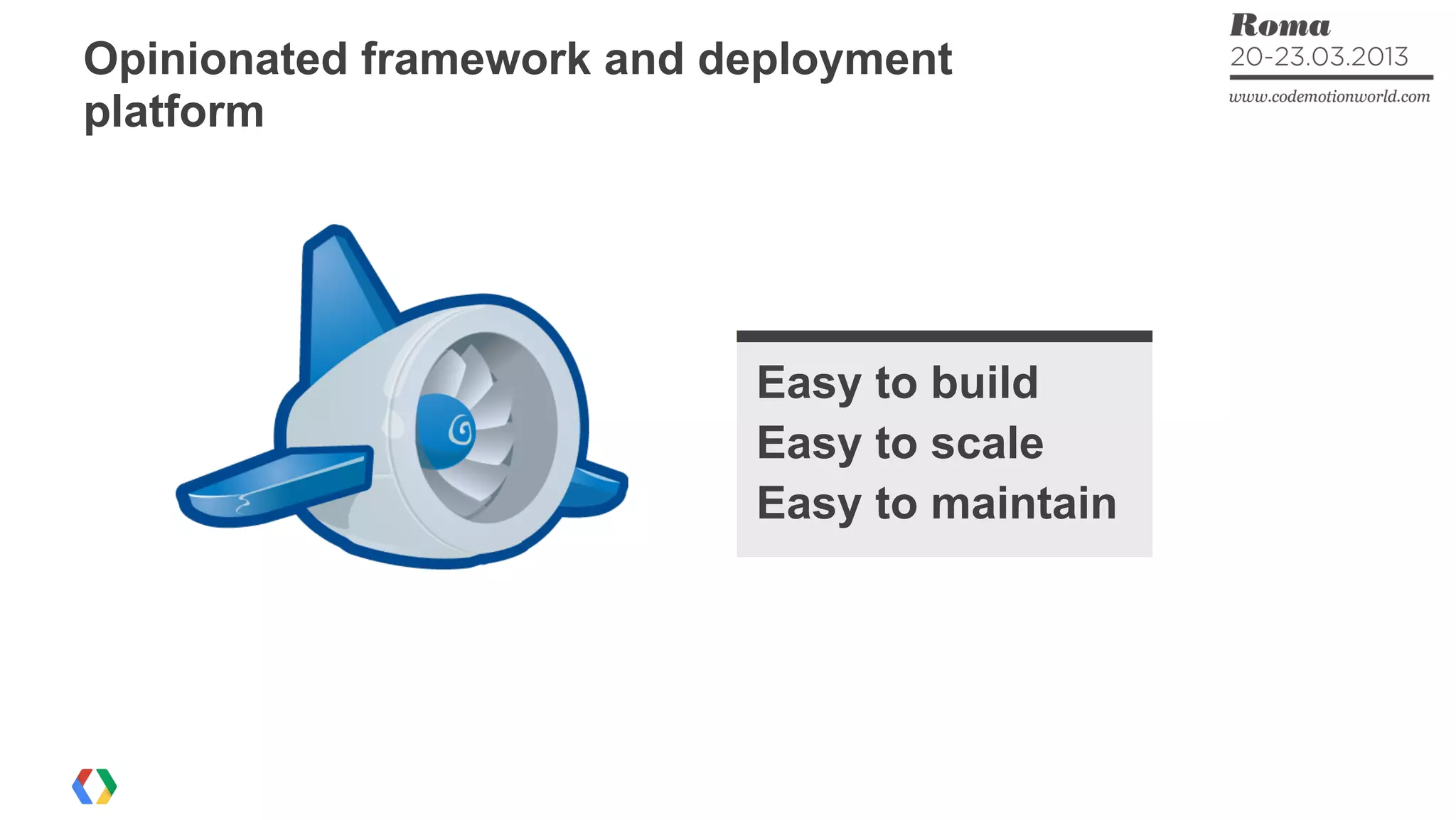 Opinionated framework and deployment platform

Roma
20-23.03.2013
www.codemotionworld.com

Easy to build
Easy to scale
Easy to maintain